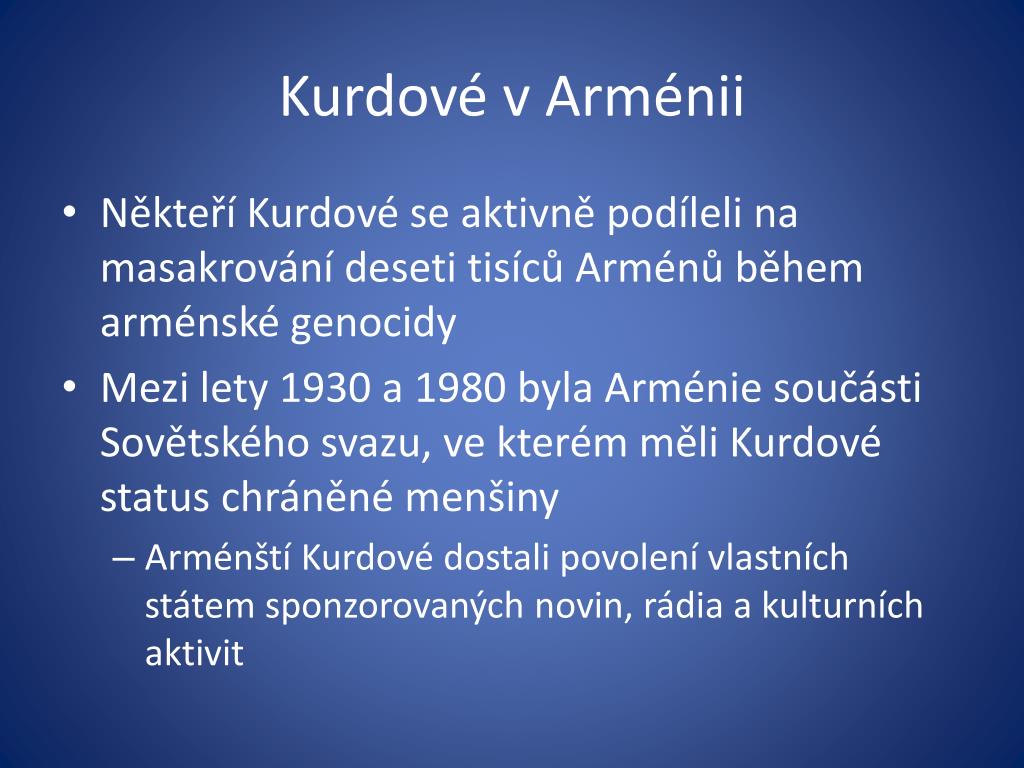 Kurdové v Arménii

• Někteří Kurdové se aktivně podíleli na masakrování deseti tisíců Arménů během arménské genocidy
• Mezi lety 1930 a 1980 byla Arménie součásti Sovětského svazu, ve kterém měli Kurdové status chráněné menšiny
– Arménští Kurdové dostali povolení vlastních státem sponzorovaných novin, rádia a kulturních aktivit